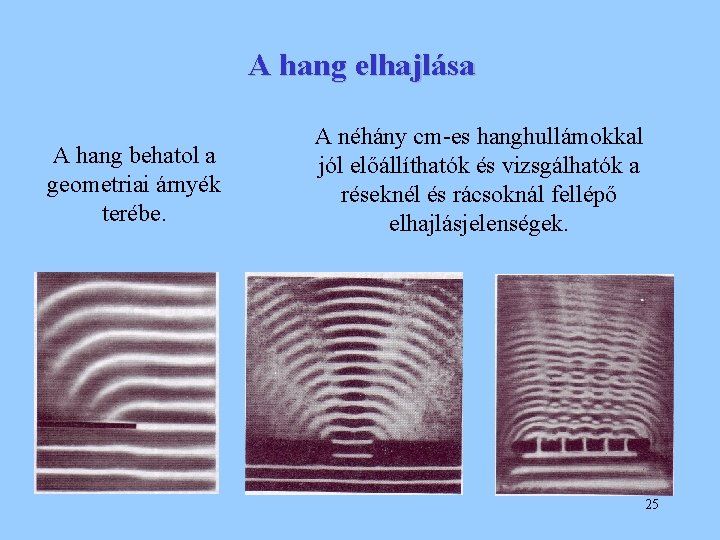 A hang elhajlása

A hang behatol a geometriai árnyék terébe.

A néhány cm-es hanghullámokkal jól előállíthatók és vizsgálhatók a réseknél és rácsoknál fellépő elhajlásjelenségek.

25